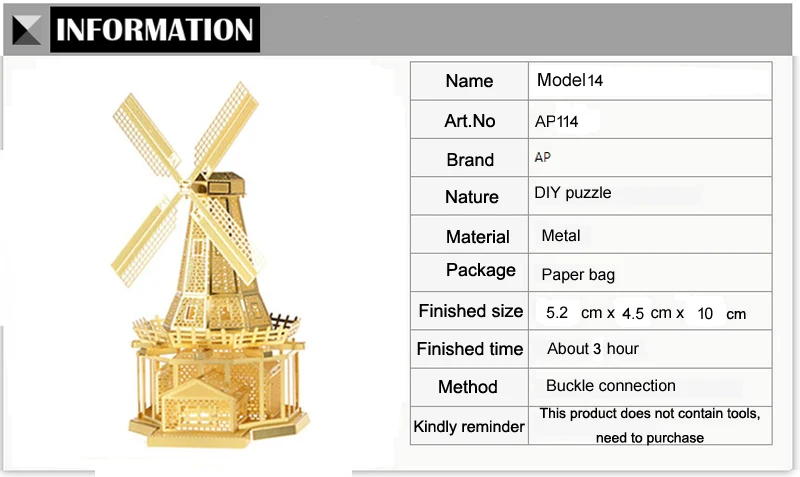 INFORMATION

| Name | Model14 |
|---|---|
| Art.No | AP114 |
| Brand | AP |
| Nature | DIY puzzle |
| Material | Metal |
| Package | Paper bag |
| Finished size | 5.2 cm x 4.5 cm x 10 cm |
| Finished time | About 3 hour |
| Method | Buckle connection |
| Kindly reminder | This product does not contain tools, need to purchase |